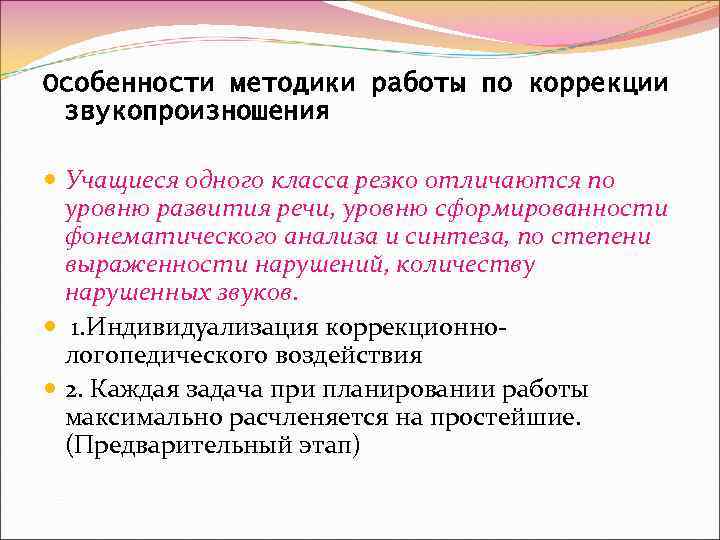 Особенности методики работы по коррекции звукопроизношения

Учащиеся одного класса резко отличаются по уровню развития речи, уровню сформированности фонематического анализа и синтеза, по степени выраженности нарушений, количеству нарушенных звуков.

1.Индивидуализация коррекционно-логопедического воздействия

2. Каждая задача при планировании работы максимально расчленяется на простейшие. (Предварительный этап)